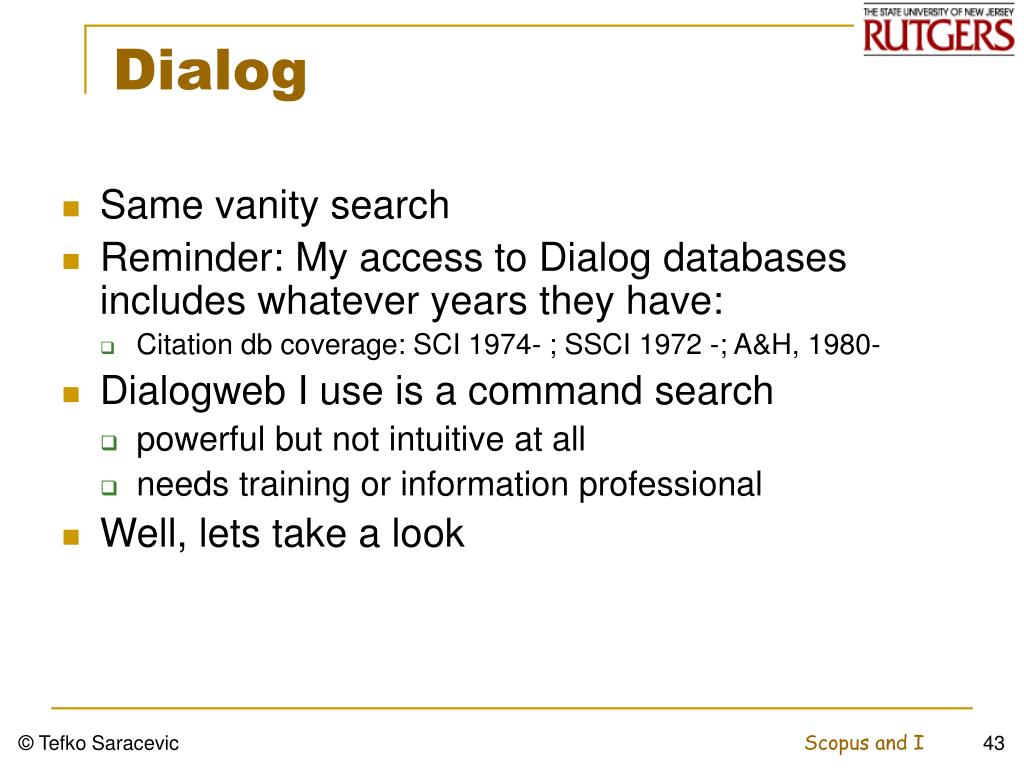 THE STATE UNIVERSITY OF NEW JERSEY
RUTGERS

Dialog

Same vanity search

Reminder: My access to Dialog databases includes whatever years they have:

Citation db coverage: SCI 1974- ; SSCI 1972 -; A&H, 1980-

Dialogweb I use is a command search

powerful but not intuitive at all

needs training or information professional

Well, lets take a look

© Tefko Saracevic

Scopus and I

43